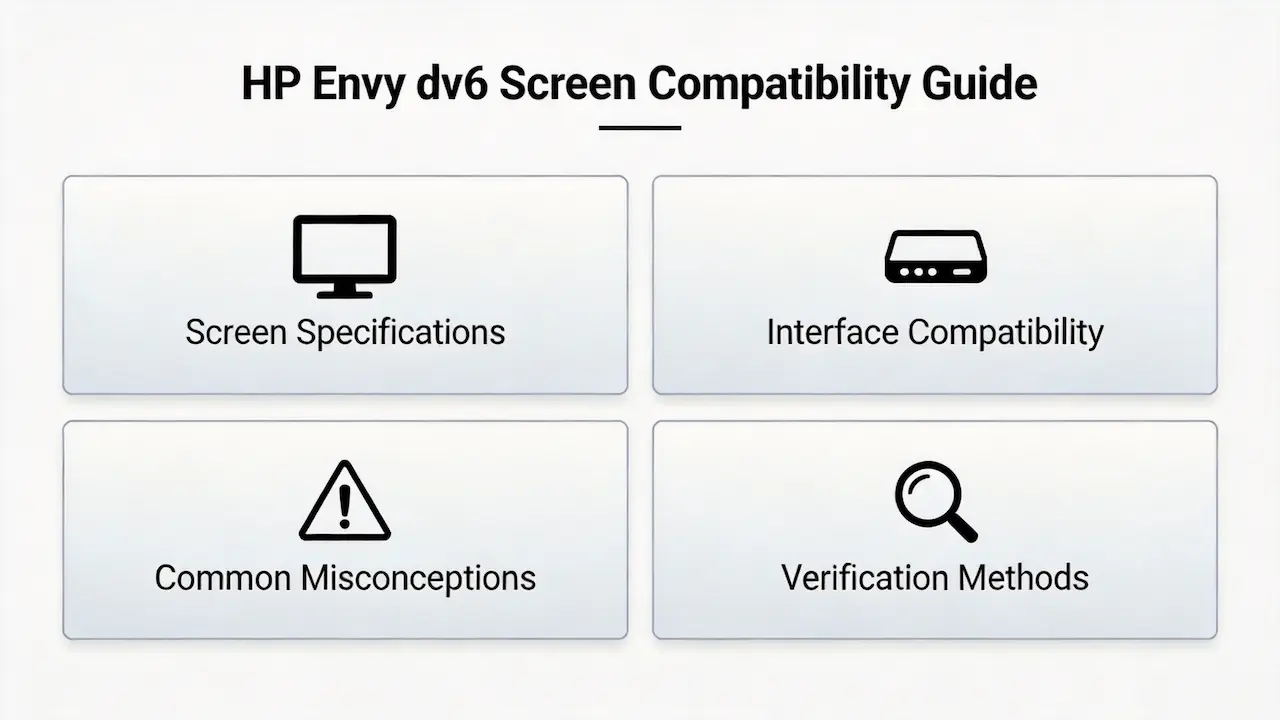 HP Envy dv6 Screen Compatibility Guide

Screen Specifications

Interface Compatibility

Common Misconceptions

Verification Methods